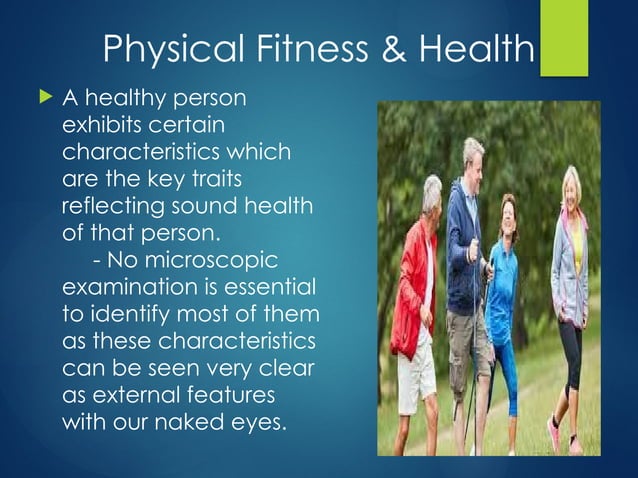 Physical Fitness & Health

A healthy person exhibits certain characteristics which are the key traits reflecting sound health of that person.

- No microscopic examination is essential to identify most of them as these characteristics can be seen very clear as external features with our naked eyes.